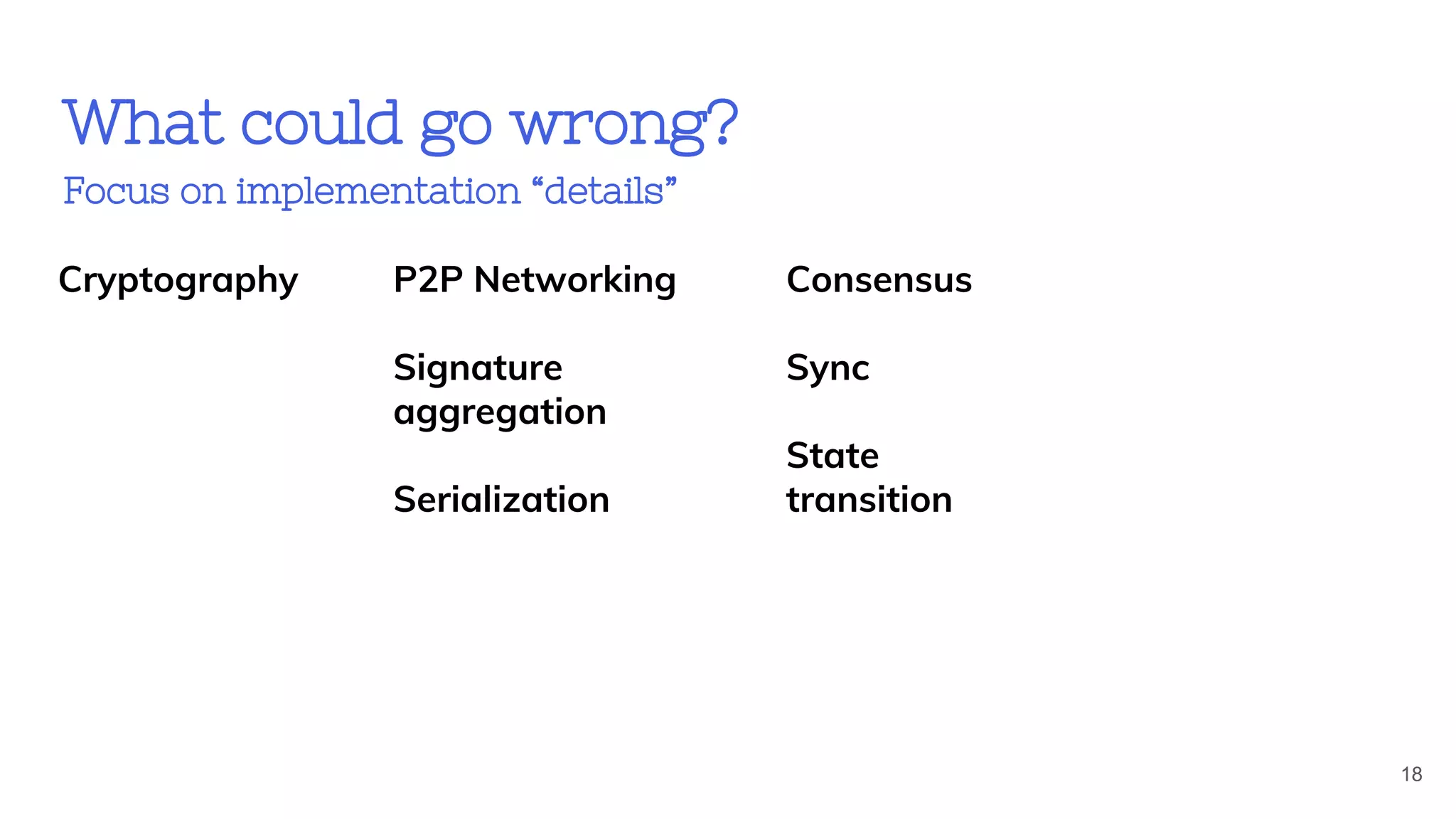 What could go wrong?
Focus on implementation “details”

Cryptography

P2P Networking

Signature aggregation

Serialization

Consensus

Sync

State transition

18